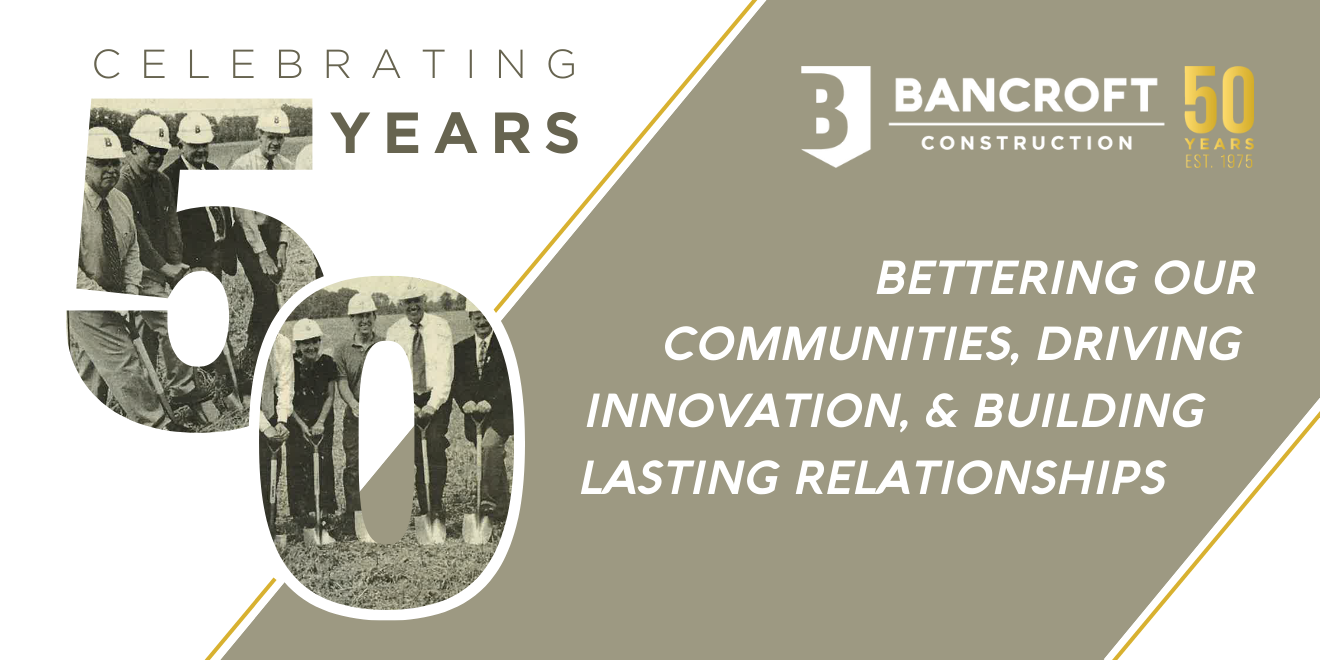 CELEBRATING
50
YEARS

B BANCROFT
CONSTRUCTION
50 YEARS EST. 1975

BETTERING OUR COMMUNITIES, DRIVING INNOVATION, & BUILDING LASTING RELATIONSHIPS